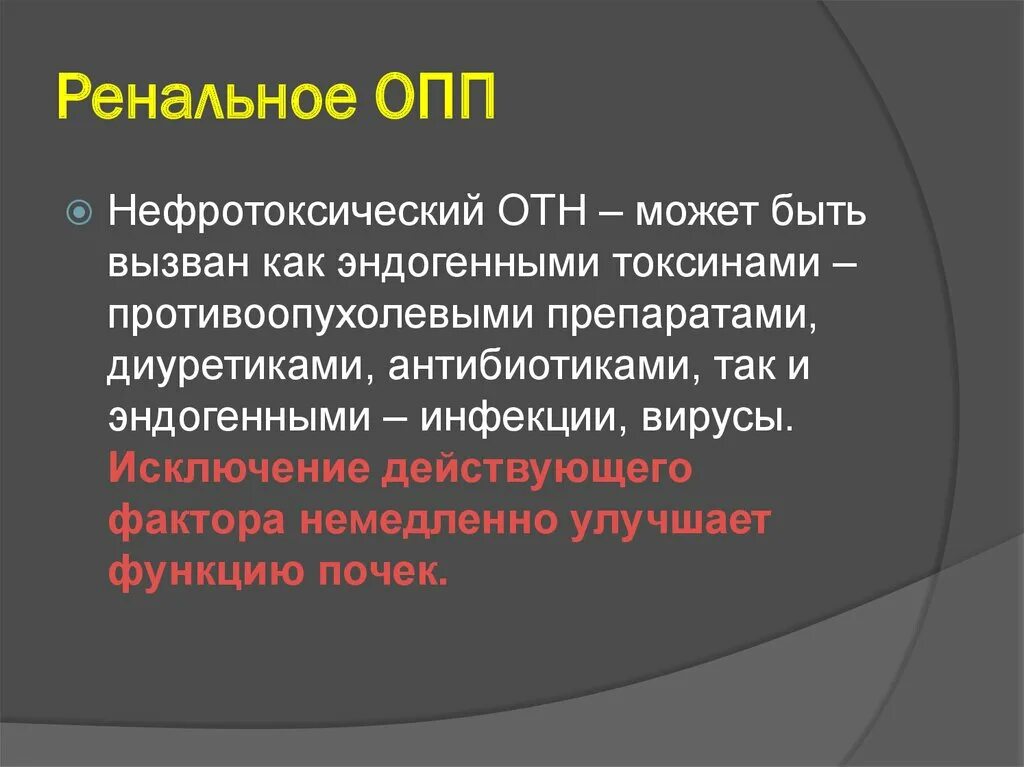 Ренальное ОПП

Нефротоксический ОТН – может быть вызван как эндогенными токсинами – противоопухолевыми препаратами, диуретиками, антибиотиками, так и эндогенными – инфекции, вирусы. Исключение действующего фактора немедленно улучшает функцию почек.